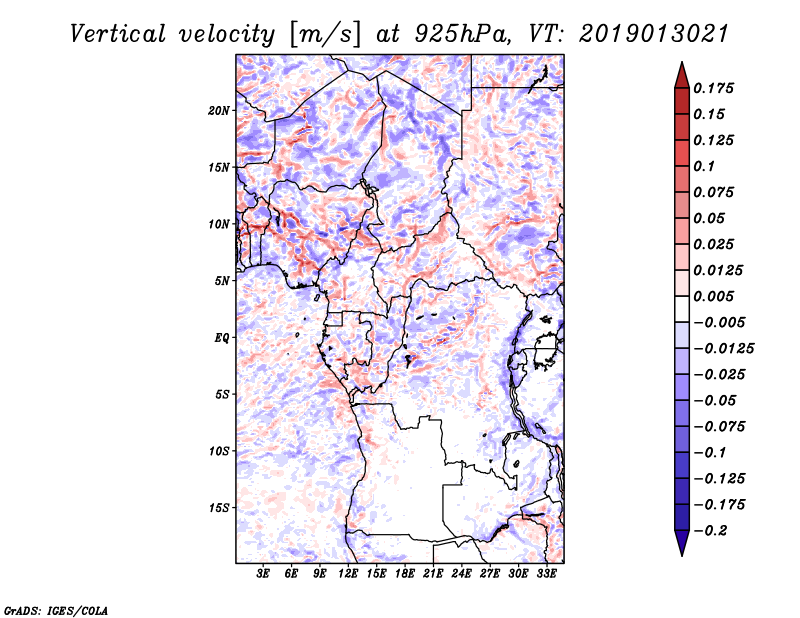 Vertical velocity [m/s] at 925hPa, VT: 2019013021

20N
15N
10N
5N
EQ
5S
10S
15S

3E 6E 9E 12E 15E 18E 21E 24E 27E 30E 33E

0.175
0.15
0.125
0.1
0.075
0.05
0.025
0.0125
0.005
−0.005
−0.0125
−0.025
−0.05
−0.075
−0.1
−0.125
−0.175
−0.2

GrADS: IGES/COLA